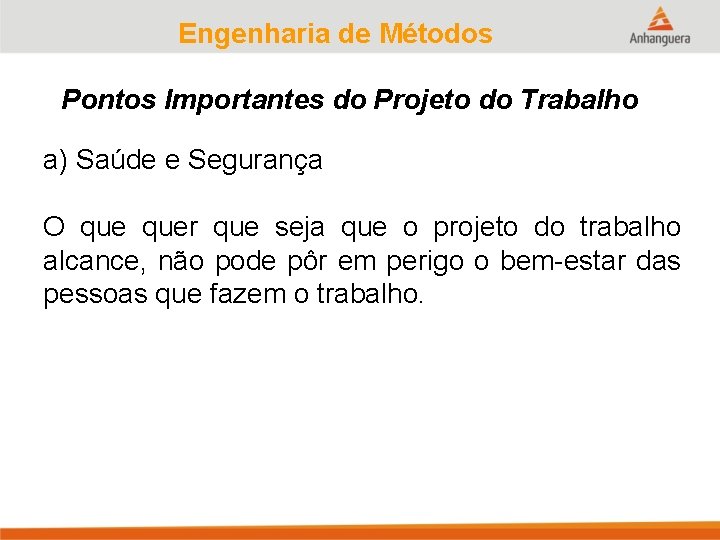 Engenharia de Métodos

Anhanguera

Pontos Importantes do Projeto do Trabalho

a) Saúde e Segurança

O que quer que seja que o projeto do trabalho alcance, não pode pôr em perigo o bem-estar das pessoas que fazem o trabalho.